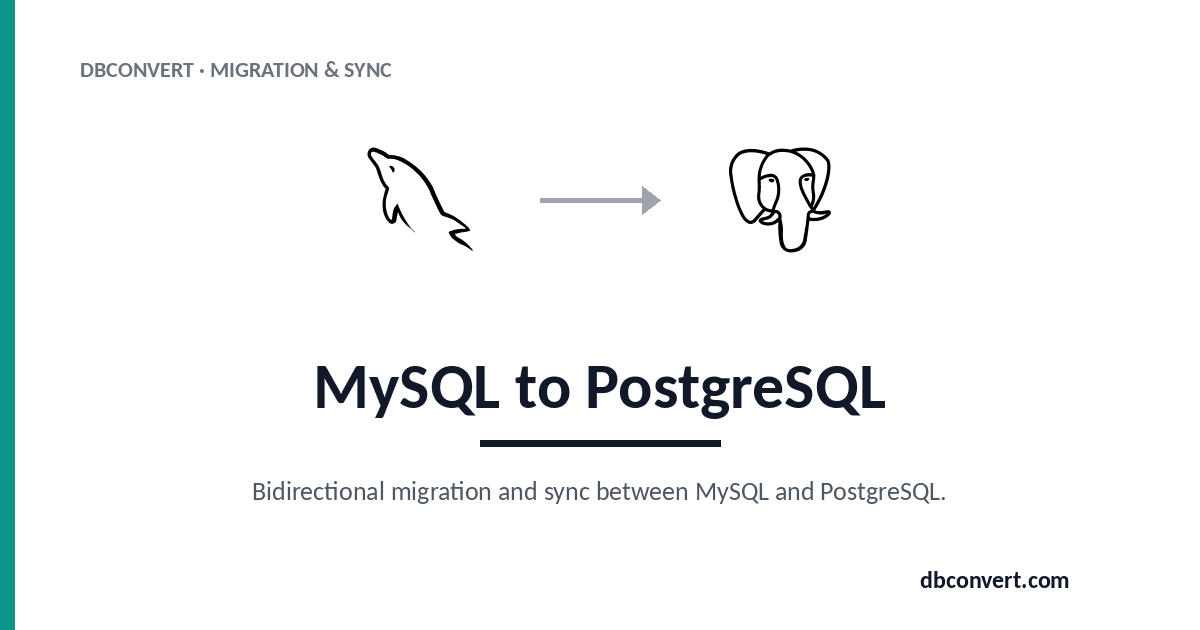 DBCONVERT · MIGRATION & SYNC

MySQL to PostgreSQL

Bidirectional migration and sync between MySQL and PostgreSQL.

dbconvert.com